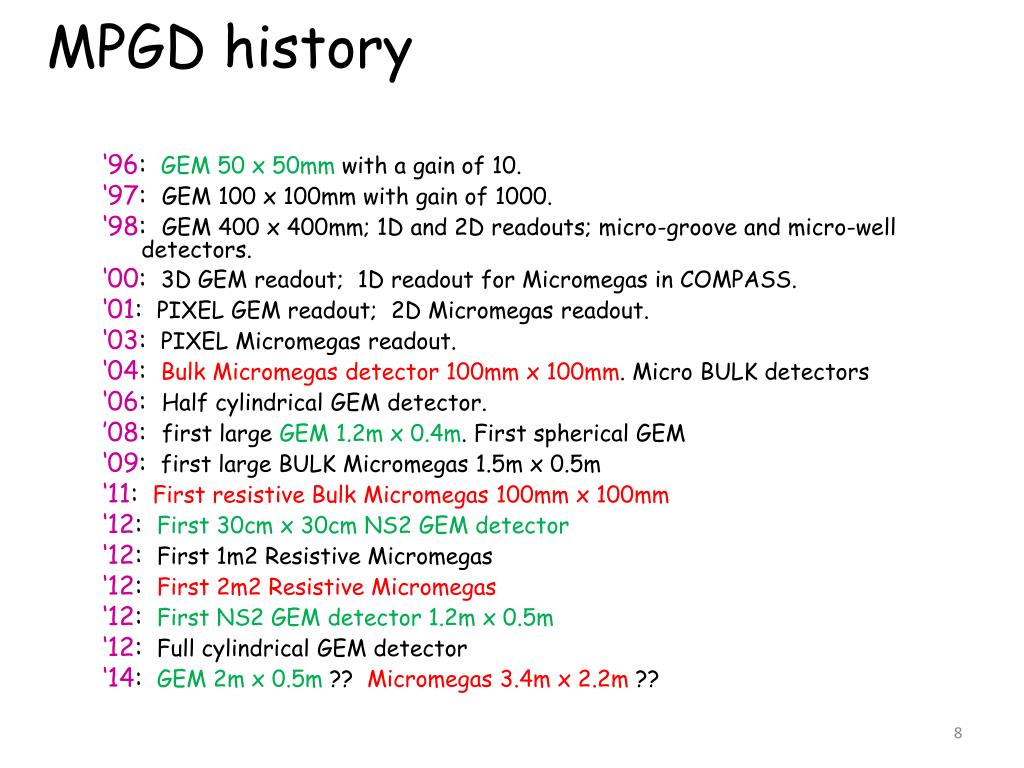 MPGD history

‘96: GEM 50 x 50mm with a gain of 10.
‘97: GEM 100 x 100mm with gain of 1000.
‘98: GEM 400 x 400mm; 1D and 2D readouts; micro-groove and micro-well detectors.
‘00: 3D GEM readout; 1D readout for Micromegas in COMPASS.
‘01: PIXEL GEM readout; 2D Micromegas readout.
‘03: PIXEL Micromegas readout.
‘04: Bulk Micromegas detector 100mm x 100mm. Micro BULK detectors
‘06: Half cylindrical GEM detector.
‘08: first large GEM 1.2m x 0.4m. First spherical GEM
‘09: first large BULK Micromegas 1.5m x 0.5m
‘11: First resistive Bulk Micromegas 100mm x 100mm
‘12: First 30cm x 30cm NS2 GEM detector
‘12: First 1m2 Resistive Micromegas
‘12: First 2m2 Resistive Micromegas
‘12: First NS2 GEM detector 1.2m x 0.5m
‘12: Full cylindrical GEM detector
‘14: GEM 2m x 0.5m ?? Micromegas 3.4m x 2.2m ??

8